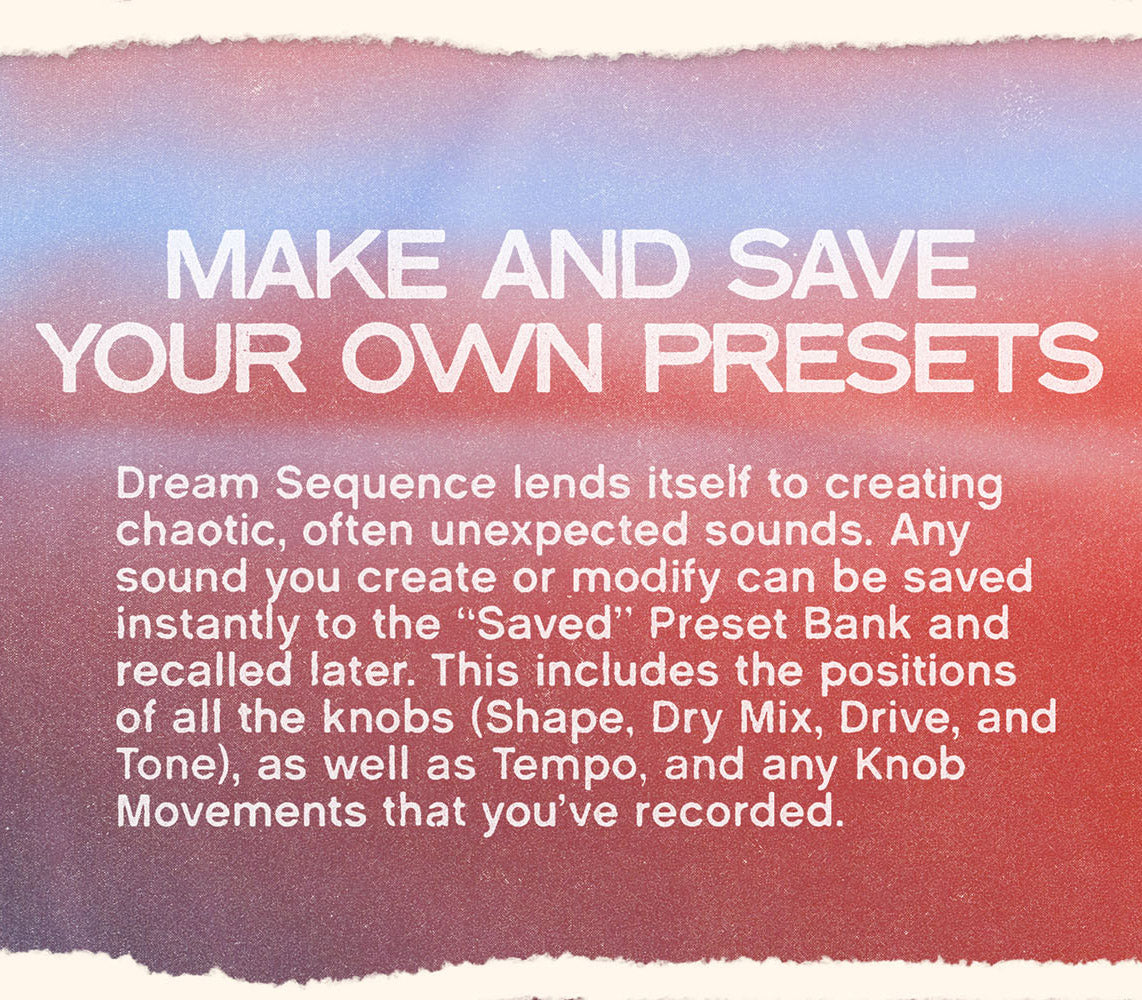 MAKE AND SAVE YOUR OWN PRESETS

Dream Sequence lends itself to creating chaotic, often unexpected sounds. Any sound you create or modify can be saved instantly to the “Saved” Preset Bank and recalled later. This includes the positions of all the knobs (Shape, Dry Mix, Drive, and Tone), as well as Tempo, and any Knob Movements that you’ve recorded.